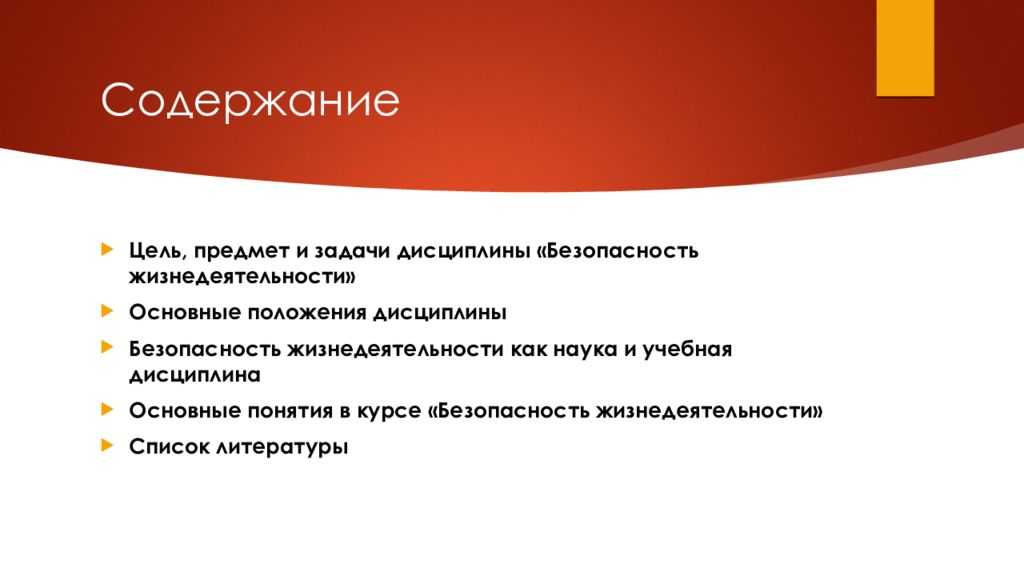 Содержание

Цель, предмет и задачи дисциплины «Безопасность жизнедеятельности»

Основные положения дисциплины

Безопасность жизнедеятельности как наука и учебная дисциплина

Основные понятия в курсе «Безопасность жизнедеятельности»

Список литературы